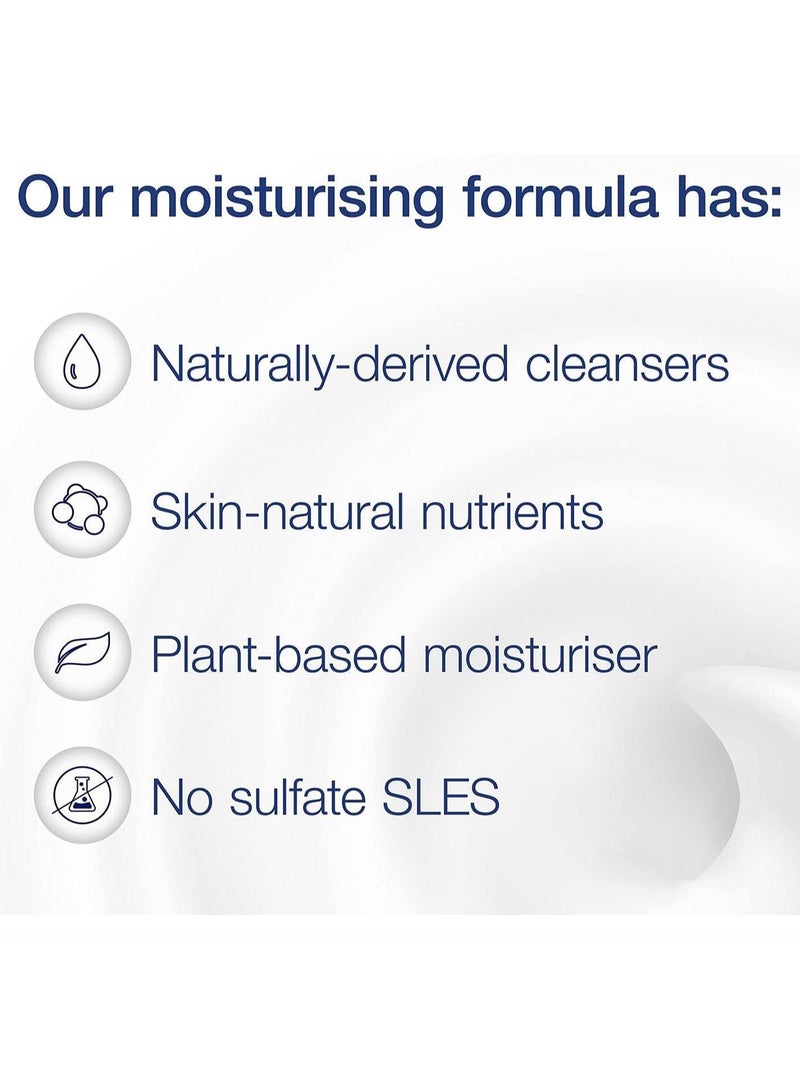 Our moisturising formula has:

Naturally-derived cleansers

Skin-natural nutrients

Plant-based moisturiser

No sulfate SLES